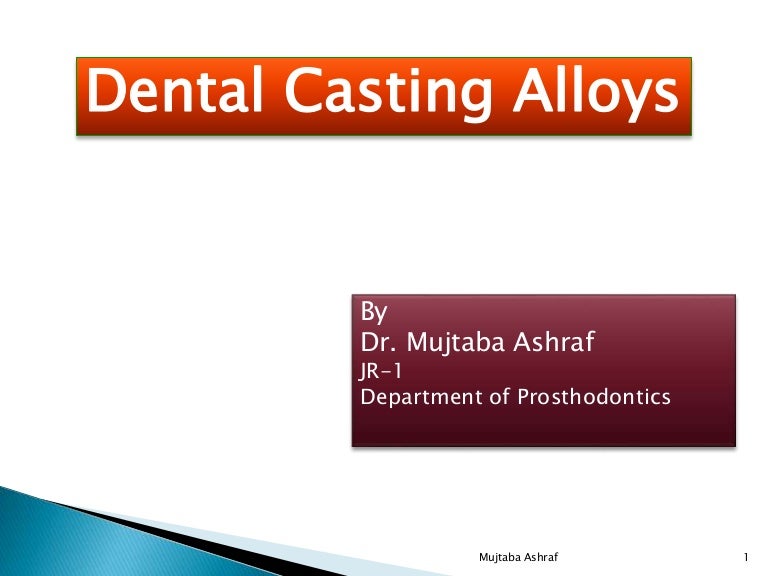 Dental Casting Alloys

By
Dr. Mujtaba Ashraf
JR-1
Department of Prosthodontics

Mujtaba Ashraf

1